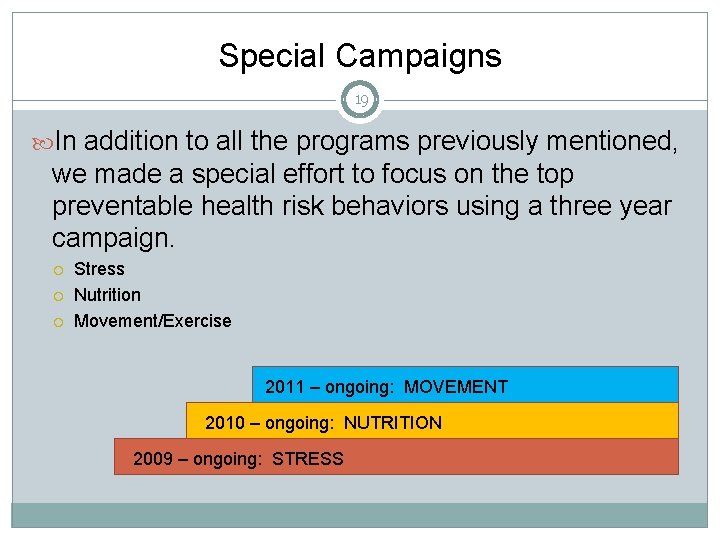 Special Campaigns

19

In addition to all the programs previously mentioned, we made a special effort to focus on the top preventable health risk behaviors using a three year campaign.

Stress
Nutrition
Movement/Exercise

2011 – ongoing: MOVEMENT

2010 – ongoing: NUTRITION

2009 – ongoing: STRESS